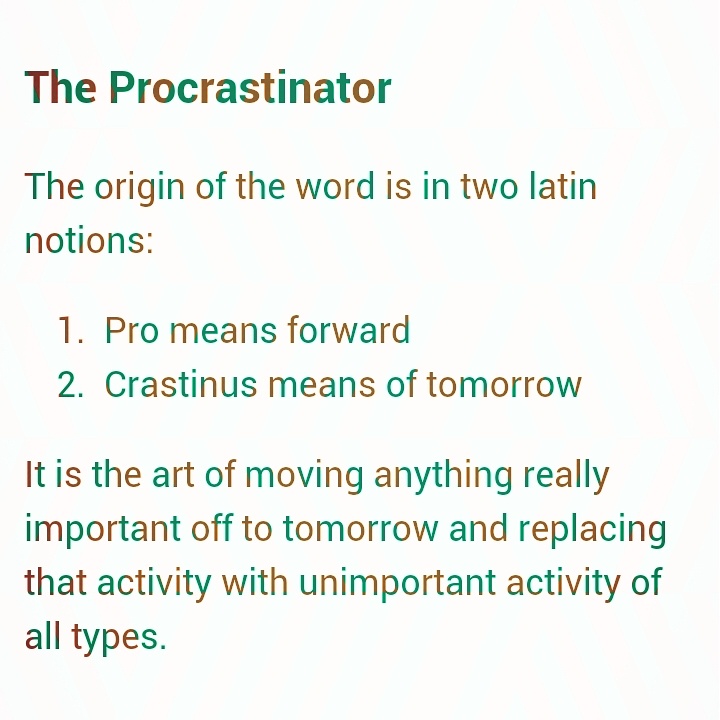 The Procrastinator

The origin of the word is in two latin notions:

1. Pro means forward
2. Crastinus means of tomorrow

It is the art of moving anything really important off to tomorrow and replacing that activity with unimportant activity of all types.